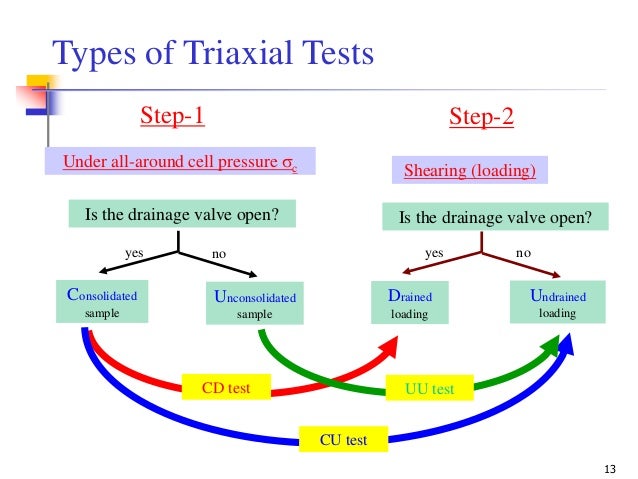 Types of Triaxial Tests

Step-1

Under all-around cell pressure $\sigma_c$

Is the drainage valve open?

yes

no

Consolidated sample

Unconsolidated sample

Step-2

Shearing (loading)

Is the drainage valve open?

yes

no

Drained loading

Undrained loading

CD test

UU test

CU test

13